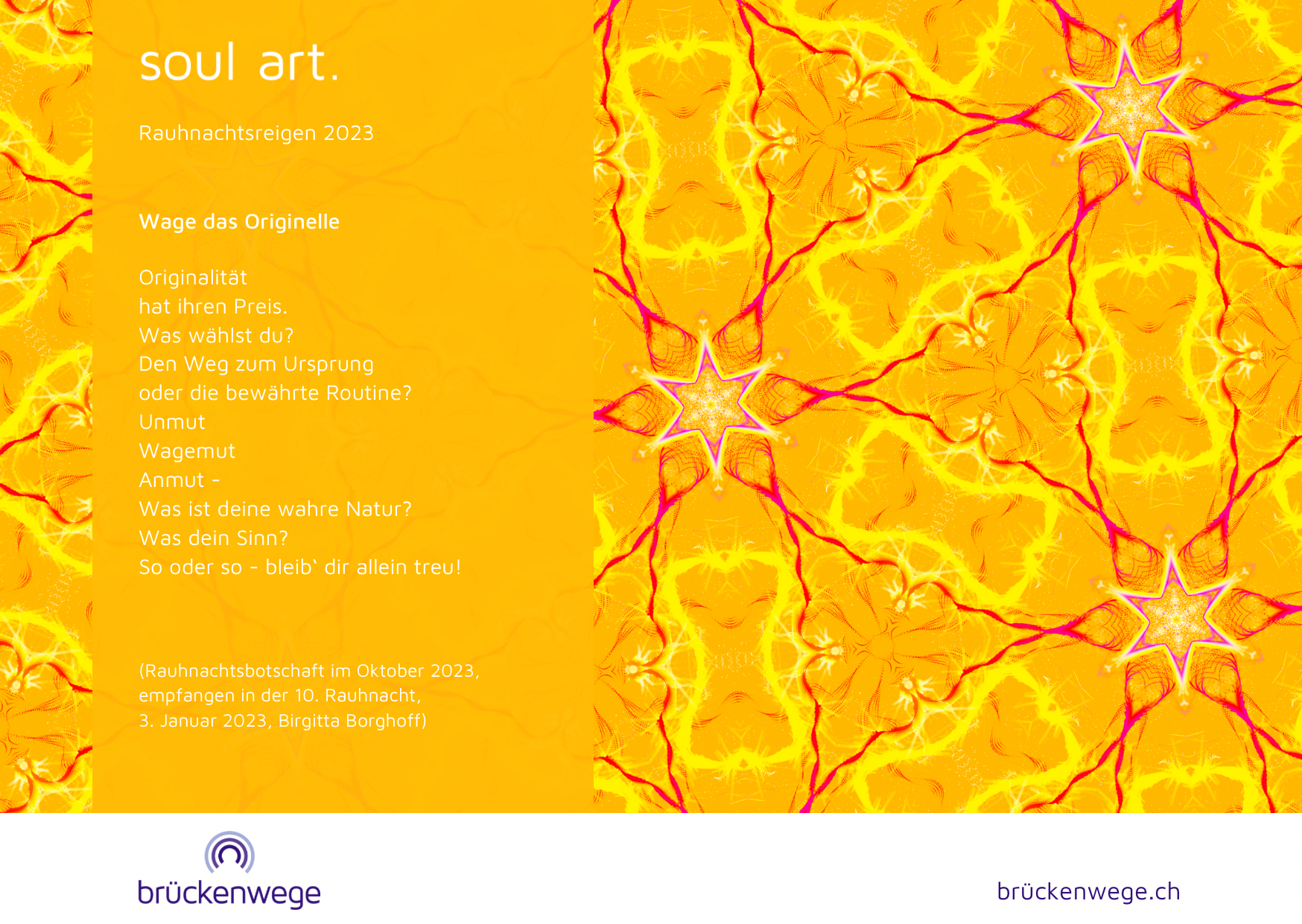 soul art.

Rauhnachtsreigen 2023

Wage das Originelle

Originalität
hat ihren Preis.
Was wählst du?
Den Weg zum Ursprung
oder die bewährte Routine?
Unmut
Wagemut
Anmut -
Was ist deine wahre Natur?
Was dein Sinn?
So oder so - bleib` dir allein treu!

(Rauhnachtsbotschaft im Oktober 2023, empfangen in der 10. Rauhnacht, 3. Januar 2023, Birgitta Borghoff)

brückenwege

brückenwege.ch